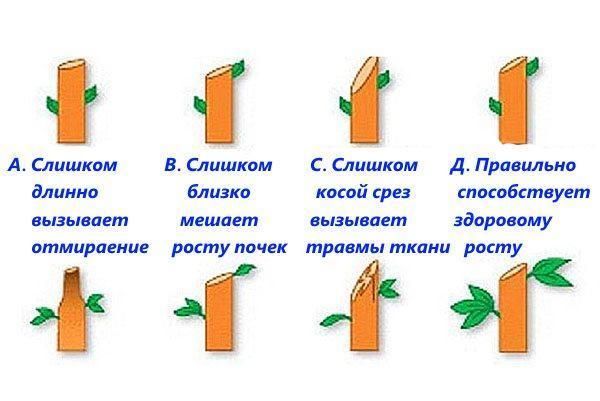 А. Слишком длинно вызывает отмираение

В. Слишком близко мешает росту почек

С. Слишком косой срез вызывает травмы ткани

Д. Правильно способствует здоровому росту